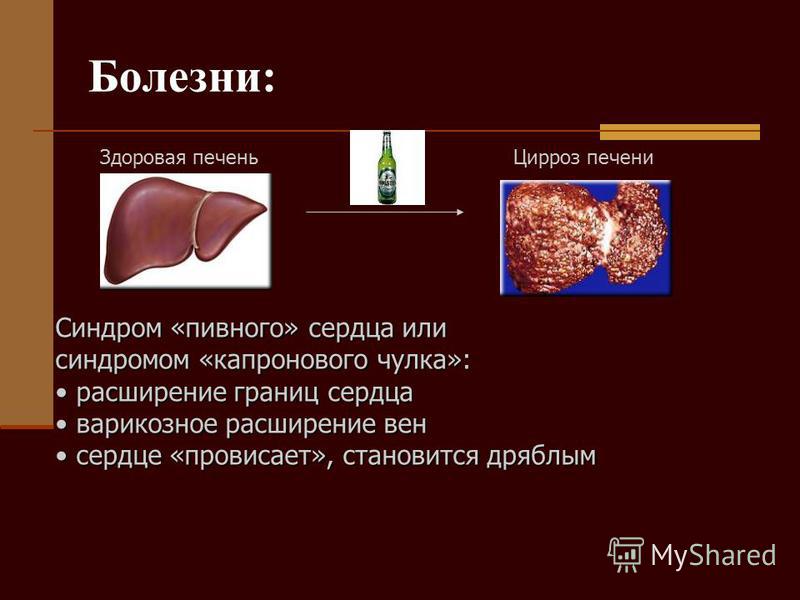 Болезни:

Здоровая печень

Цирроз печени

Синдром «пивного» сердца или синдромом «капронового чулка»:
• расширение границ сердца
• варикозное расширение вен
• сердце «провисает», становится дряблым

MyShared